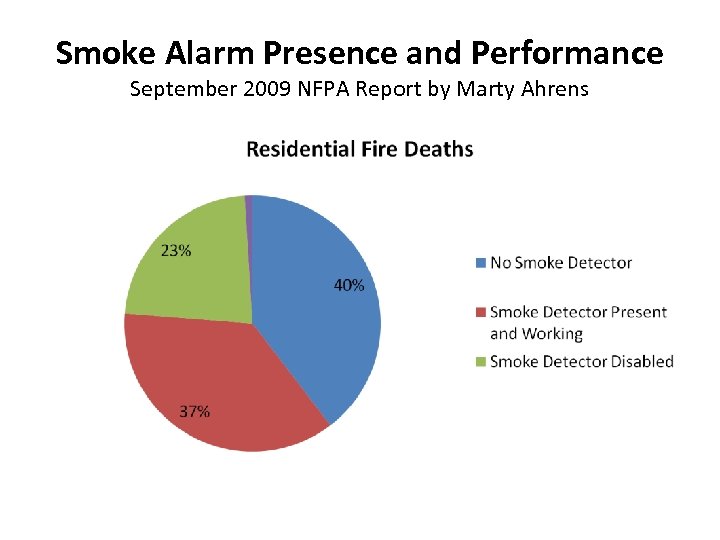 Smoke Alarm Presence and Performance
September 2009 NFPA Report by Marty Ahrens

Residential Fire Deaths

23%

40%

37%

No Smoke Detector

Smoke Detector Present and Working

Smoke Detector Disabled